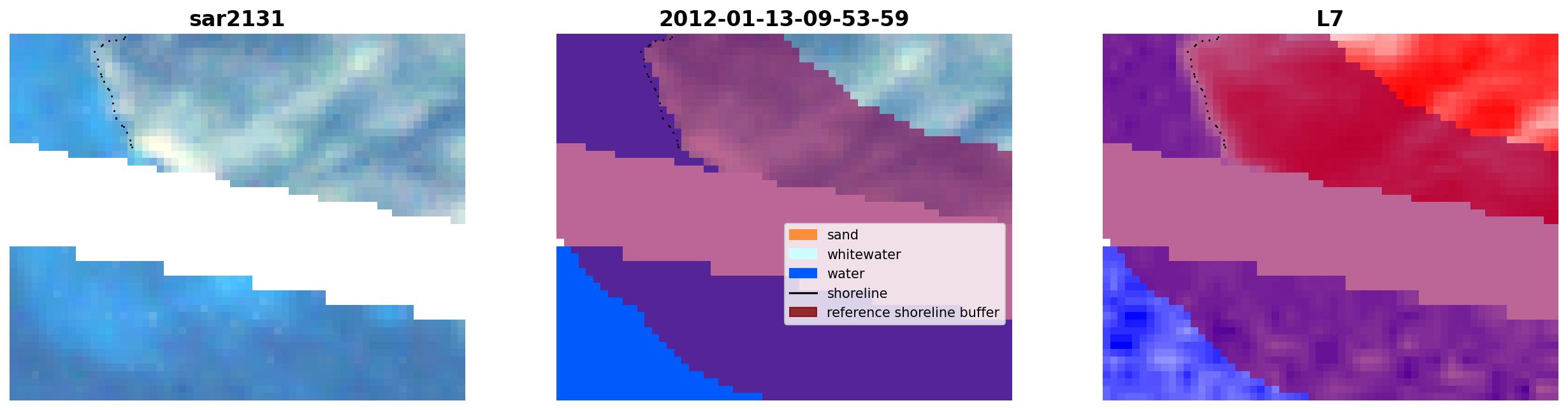 sar2131

2012-01-13-09-53-59

L7

sand
whitewater
water
shoreline
reference shoreline buffer